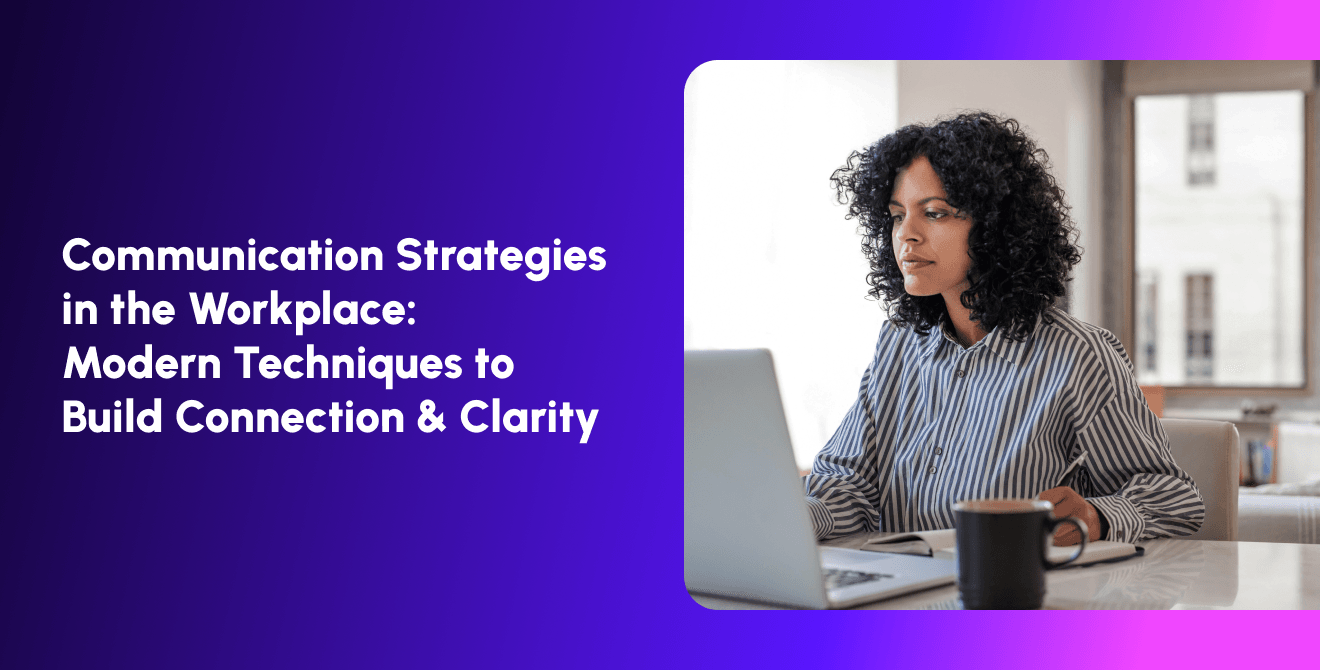 Communication Strategies in the Workplace: Modern Techniques to Build Connection & Clarity